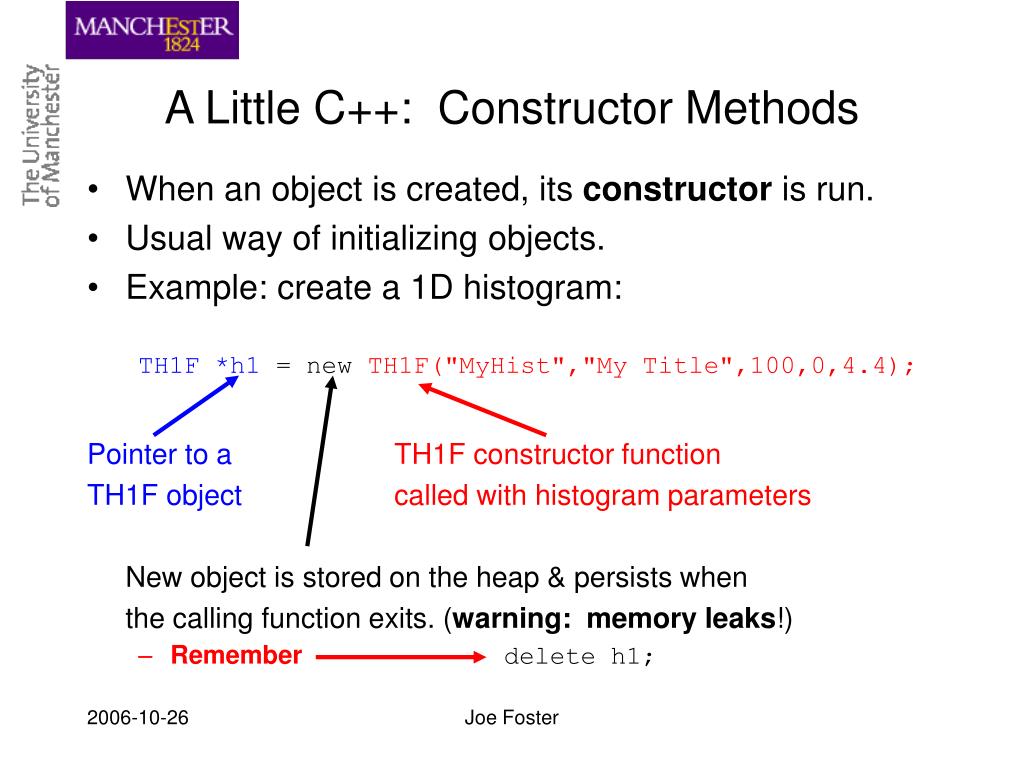 MANCHESTER 1824

The University of Manchester

A Little C++: Constructor Methods

• When an object is created, its **constructor** is run.
• Usual way of initializing objects.
• Example: create a 1D histogram:

TH1F *h1 = new TH1F("MyHist","My Title",100,0,4.4);

Pointer to a TH1F object

TH1F constructor function called with histogram parameters

New object is stored on the heap & persists when the calling function exits. (**warning: memory leaks**!)

– **Remember** delete h1;

2006-10-26

Joe Foster